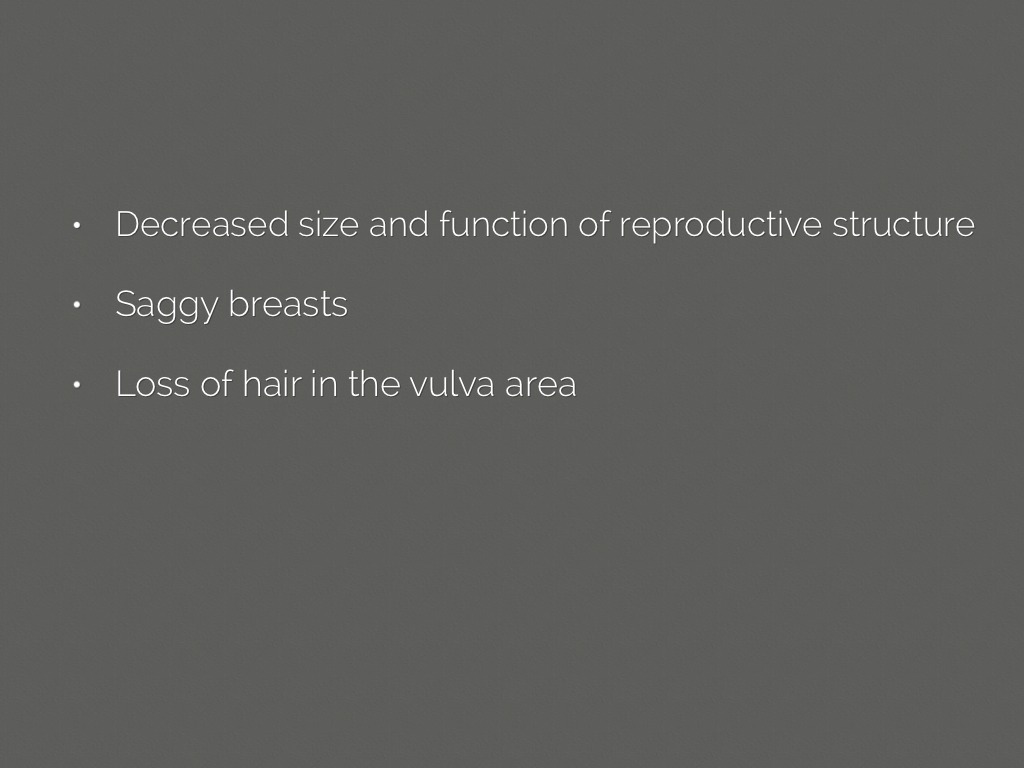 • Decreased size and function of reproductive structure

• Saggy breasts

• Loss of hair in the vulva area